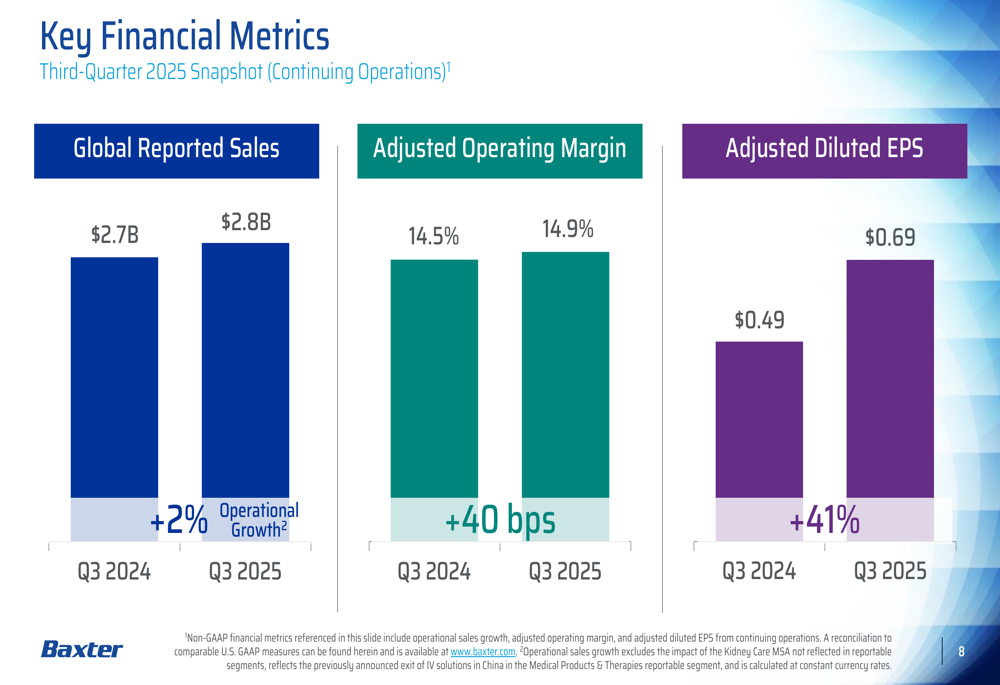 Key Financial Metrics
Third-Quarter 2025 Snapshot (Continuing Operations)$^1$

Global Reported Sales

$2.7B $2.8B

+2% Operational Growth$^2$

Q3 2024 Q3 2025

Adjusted Operating Margin

14.5% 14.9%

+40 bps

Q3 2024 Q3 2025

Adjusted Diluted EPS

$0.49 $0.69

+41%

Q3 2024 Q3 2025

Baxter

$^1$Non-GAAP financial metrics referenced in this slide include operational sales growth, adjusted operating margin, and adjusted diluted EPS from continuing operations. A reconciliation to comparable U.S. GAAP measures can be found herein and is available at www.baxter.com. $^2$Operational sales growth excludes the impact of the Kidney Care MSA not reflected in reportable segments, reflects the previously announced exit of IV solutions in China in the Medical Products & Therapies reportable segment, and is calculated at constant currency rates.

8